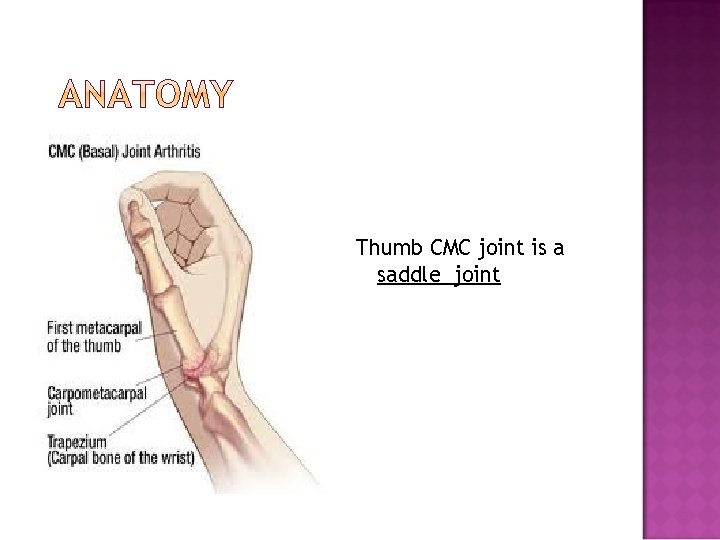 ANATOMY

CMC (Basal) Joint Arthritis

First metacarpal of the thumb

Carpometacarpal joint

Trapezium (Carpal bone of the wrist)

Thumb CMC joint is a saddle joint